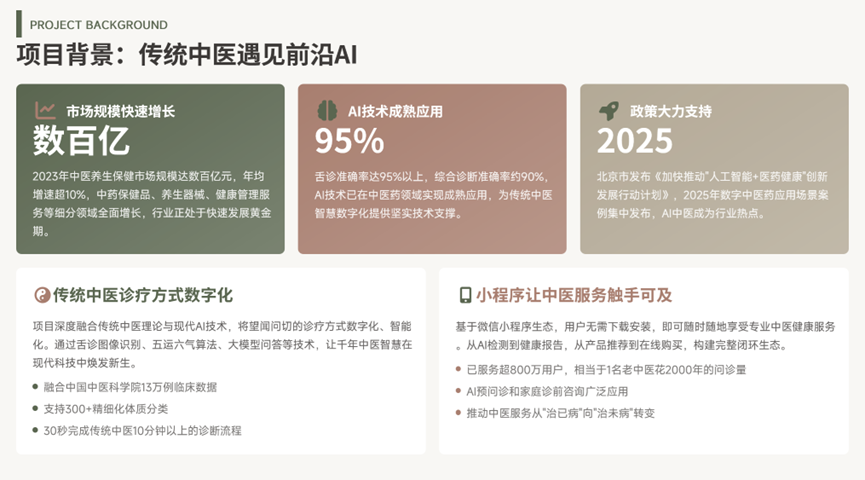 PROJECT BACKGROUND

项目背景：传统中医遇见前沿AI

市场规模快速增长

数百亿

2023年中医养生保健市场规模达数百亿元，年均增速超10%，中药保健品、养生器械、健康管理服务等细分领域全面增长，行业正处于快速发展黄金期。

AI技术成熟应用

95%

舌诊准确率达95%以上，综合诊断准确率约90%，AI技术已在中医药领域实现成熟应用，为传统中医智慧数字化提供坚实技术支撑。

政策大力支持

2025

北京市发布《加快推动"人工智能+医药健康"创新发展行动计划》，2025年数字中医药应用场景案例集中发布，AI中医成为行业热点。

传统中医诊疗方式数字化

项目深度融合传统中医理论与现代AI技术，将望闻问切的诊疗方式数字化、智能化。通过舌诊图像识别、五运六气算法、大模型问答等技术，让千年中医智慧在现代科技中焕发新生。

融合中国中医科学院13万例临床数据

支持300+精细化体质分类

30秒完成传统中医10分钟以上的诊断流程

小程序让中医服务触手可及

基于微信小程序生态，用户无需下载安装，即可随时随地享受专业中医健康服务。从AI检测到健康报告，从产品推荐到在线购买，构建完整闭环生态。

已服务超800万用户，相当于1名老中医花2000年的问诊量

AI预问诊和家庭诊前咨询广泛应用

推动中医服务从"治已病"向"治未病"转变